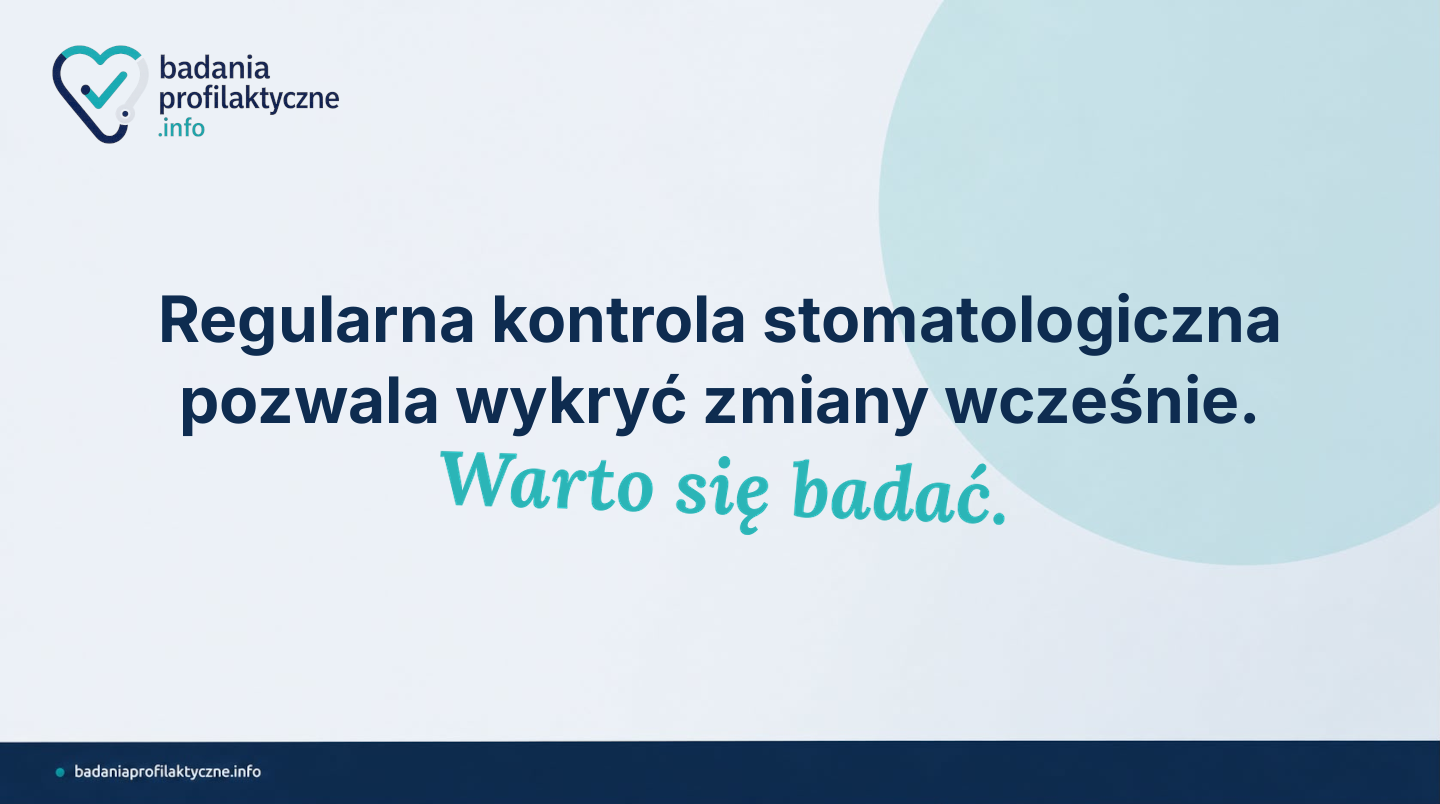 badania
profilaktyczne
.info

Regularna kontrola stomatologiczna pozwala wykryć zmiany wcześnie.

Warto się badać.

badaniaprofilaktyczne.info